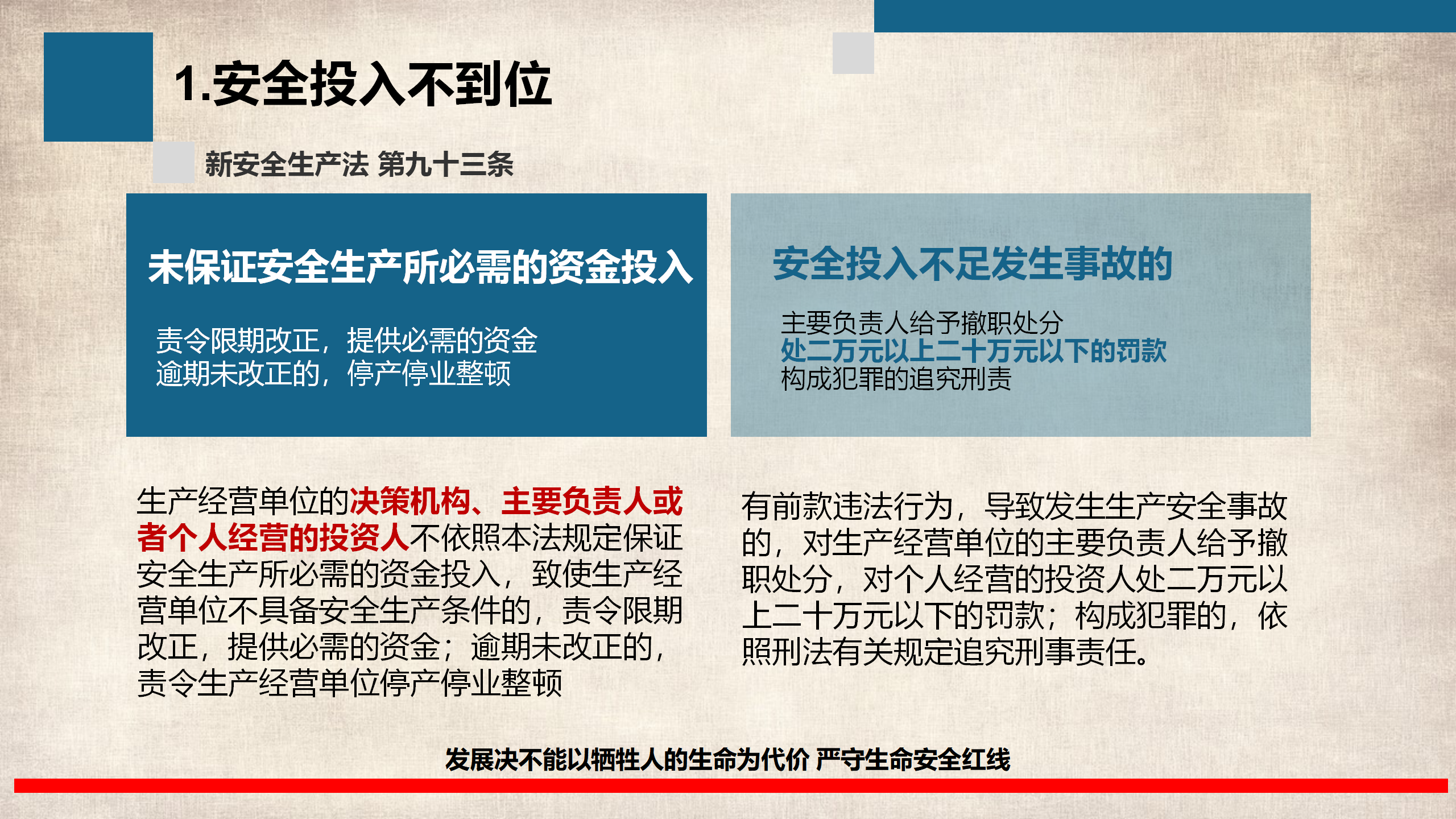 1.安全投入不到位

新安全生产法 第九十三条

未保证安全生产所必需的资金投入

责令限期改正，提供必需的资金
逾期未改正的，停产停业整顿

安全投入不足发生事故的

主要负责人给予撤职处分
处二万元以上二十万元以下的罚款
构成犯罪的追究刑责

生产经营单位的决策机构、主要负责人或者个人经营的投资人不依照本法规定保证安全生产所必需的资金投入，致使生产经营单位不具备安全生产条件的，责令限期改正，提供必需的资金；逾期未改正的，责令生产经营单位停产停业整顿

有前款违法行为，导致发生生产安全事故的，对生产经营单位的主要负责人给予撤职处分，对个人经营的投资人处二万元以上二十万元以下的罚款；构成犯罪的，依照刑法有关规定追究刑事责任。

发展决不能以牺牲人的生命为代价 严守生命安全红线